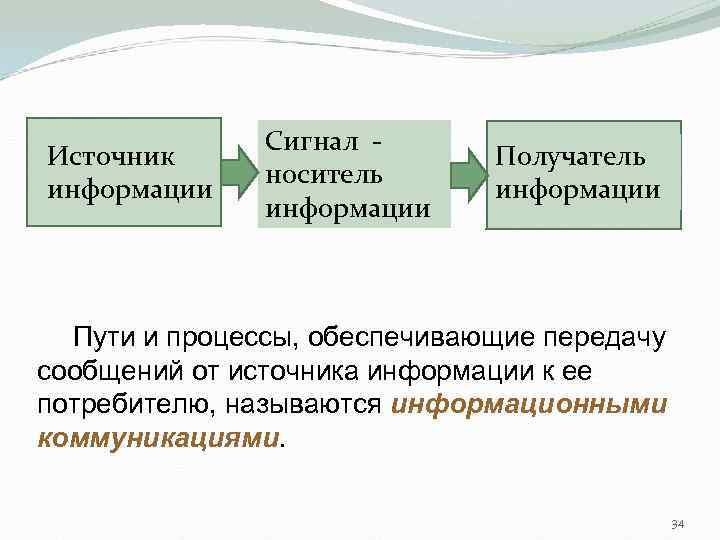 Источник информации

Сигнал - носитель информации

Получатель информации

Пути и процессы, обеспечивающие передачу сообщений от источника информации к ее потребителю, называются информационными коммуникациями.

34